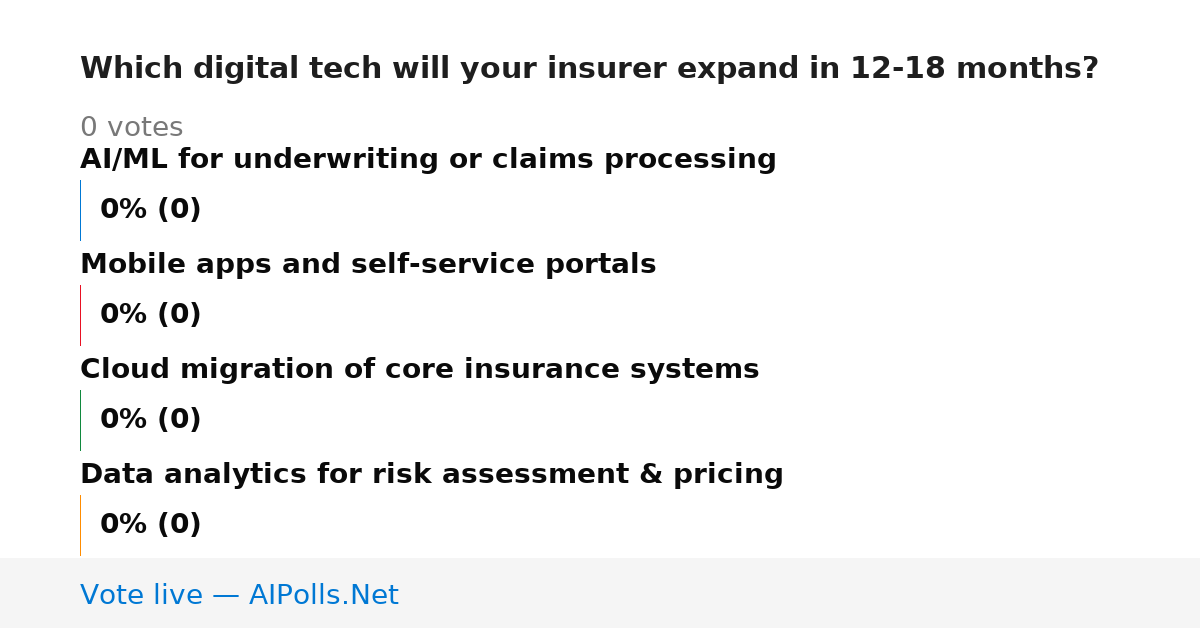 Which digital tech will your insurer expand in 12-18 months?

0 votes

AI/ML for underwriting or claims processing

0% (0)

Mobile apps and self-service portals

0% (0)

Cloud migration of core insurance systems

0% (0)

Data analytics for risk assessment & pricing

0% (0)

Vote live — AIPolls.Net